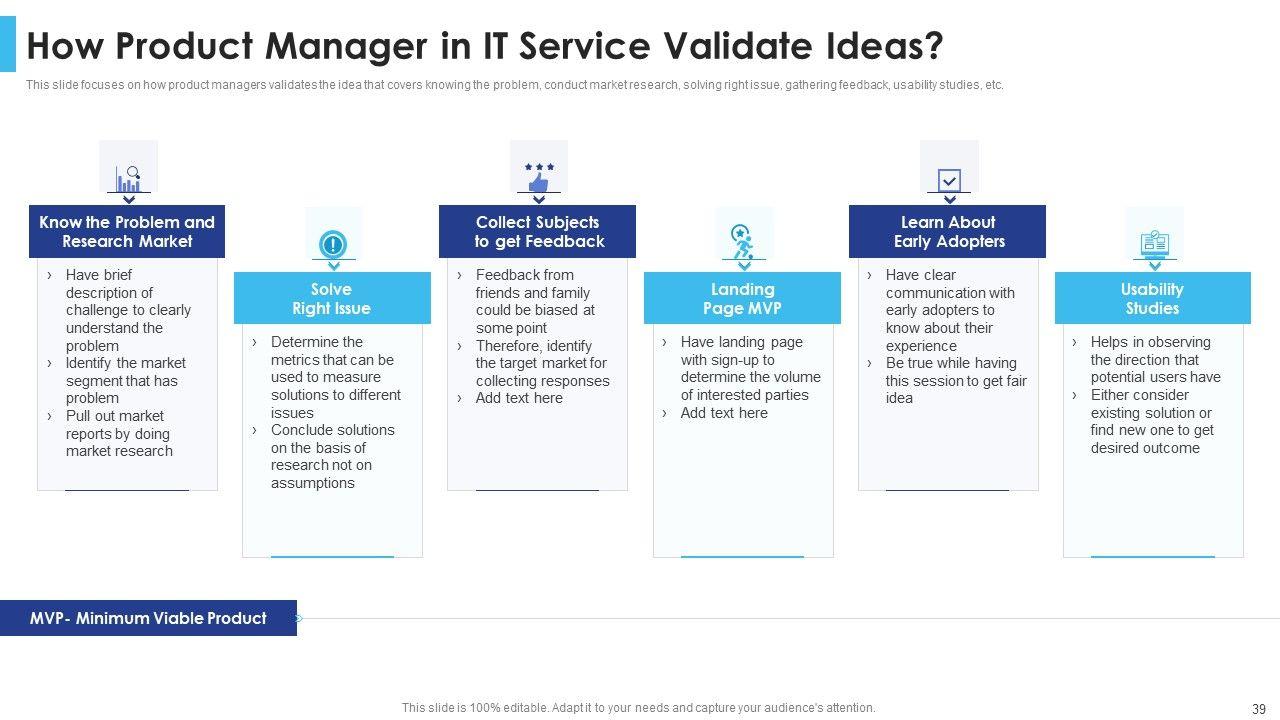 How Product Manager in IT Service Validate Ideas?

This slide focuses on how product managers validates the idea that covers knowing the problem, conduct market research, solving right issue, gathering feedback, usability studies, etc.

Know the Problem and Research Market

› Have brief description of challenge to clearly understand the problem
› Identify the market segment that has problem
› Pull out market reports by doing market research

Solve Right Issue

› Determine the metrics that can be used to measure solutions to different issues
› Conclude solutions on the basis of research not on assumptions

Collect Subjects to get Feedback

› Feedback from friends and family could be biased at some point
› Therefore, identify the target market for collecting responses
› Add text here

Landing Page MVP

› Have landing page with sign-up to determine the volume of interested parties
› Add text here

Learn About Early Adopters

› Have clear communication with early adopters to know about their experience
› Be true while having this session to get fair idea

Usability Studies

› Helps in observing the direction that potential users have
› Either consider existing solution or find new one to get desired outcome

MVP- Minimum Viable Product

This slide is 100% editable. Adapt it to your needs and capture your audience's attention.

39